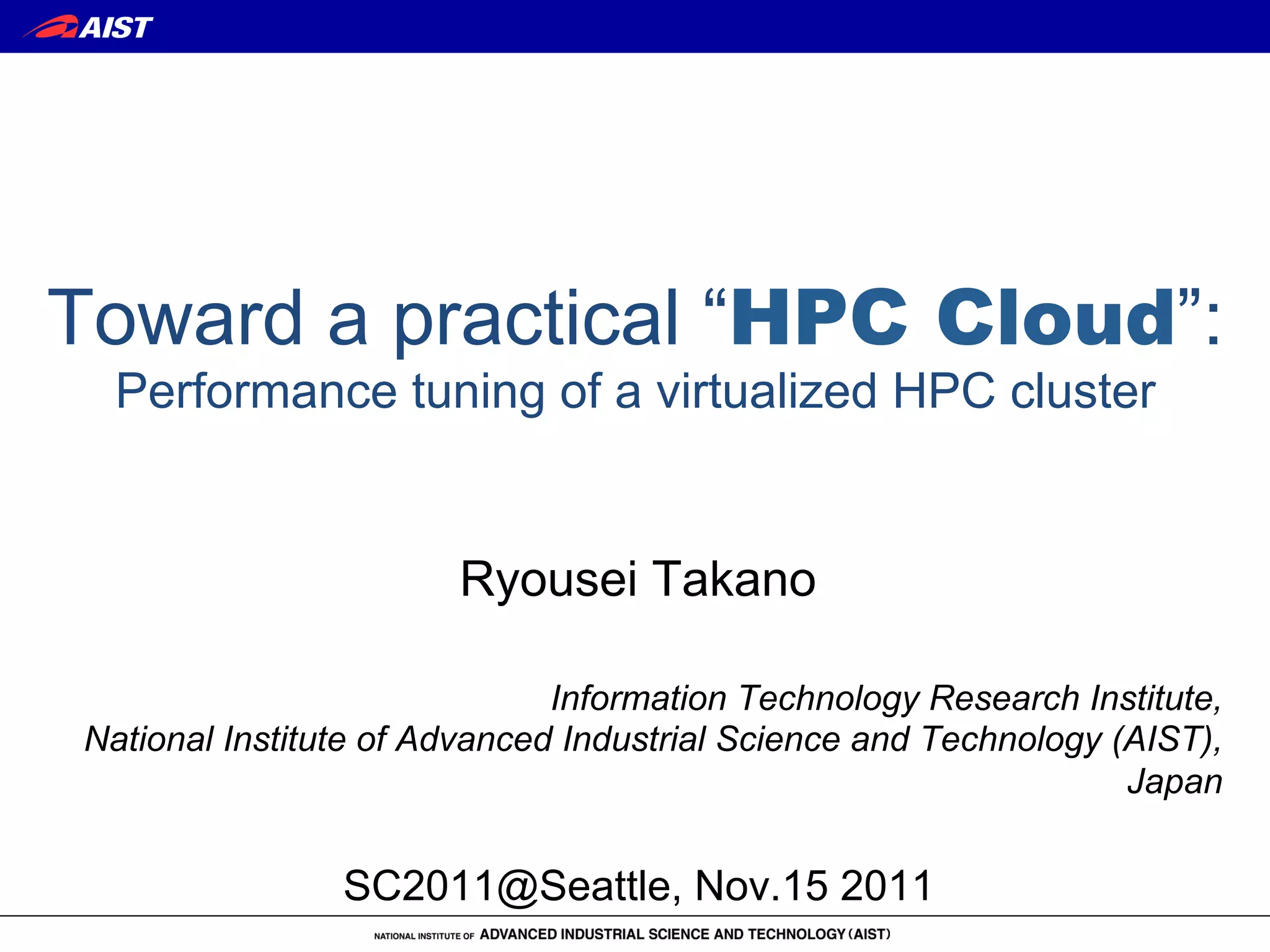 AIST

Toward a practical “HPC Cloud”:
Performance tuning of a virtualized HPC cluster

Ryousei Takano

Information Technology Research Institute,
National Institute of Advanced Industrial Science and Technology (AIST),
Japan

SC2011@Seattle, Nov.15 2011

NATIONAL INSTITUTE OF ADVANCED INDUSTRIAL SCIENCE AND TECHNOLOGY (AIST)